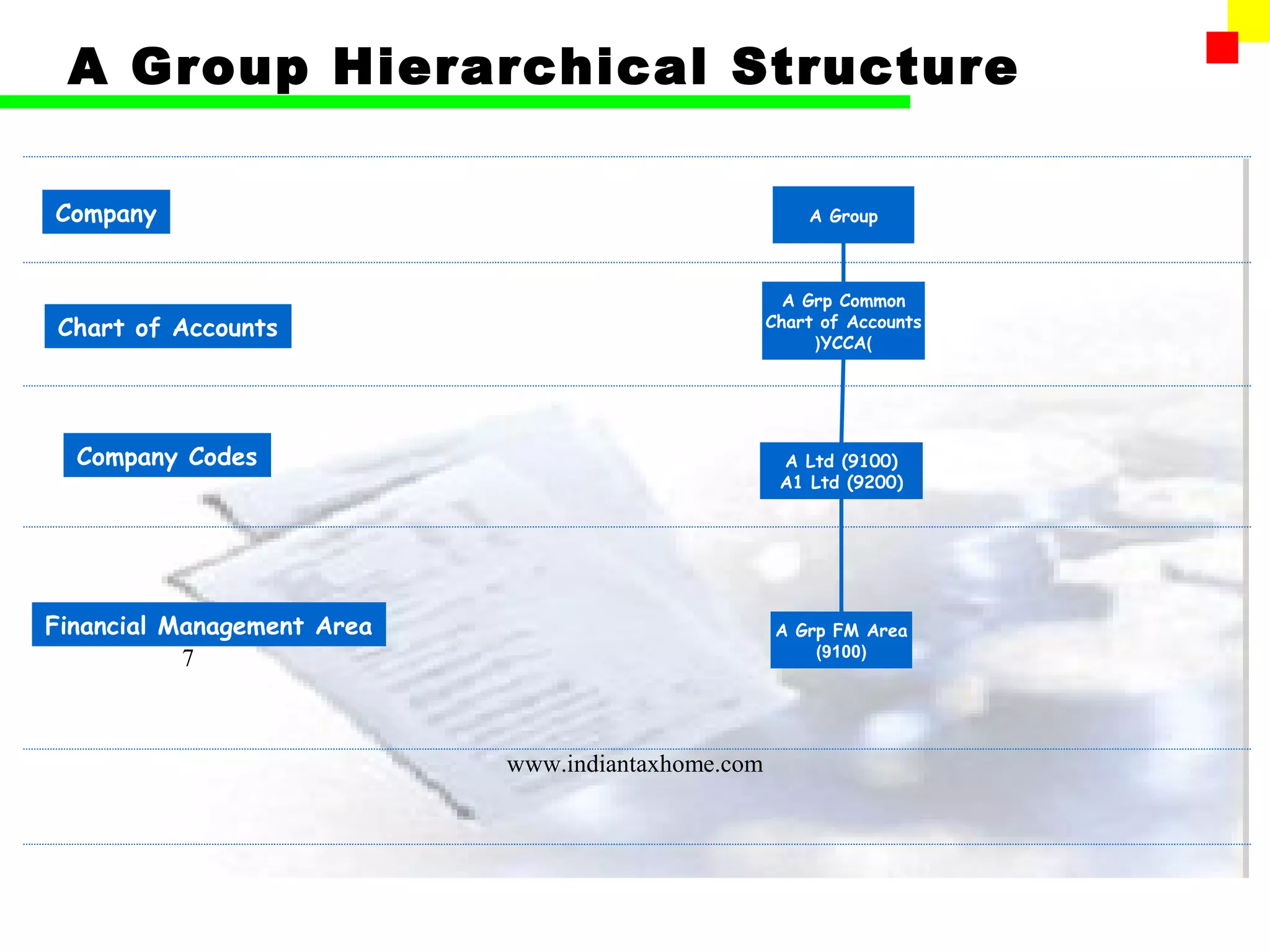 A Group Hierarchical Structure

Company

A Group

Chart of Accounts

A Grp Common Chart of Accounts )YCCA(

Company Codes

A Ltd (9100)
A1 Ltd (9200)

Financial Management Area

7

A Grp FM Area (9100)

www.indiantaxhome.com